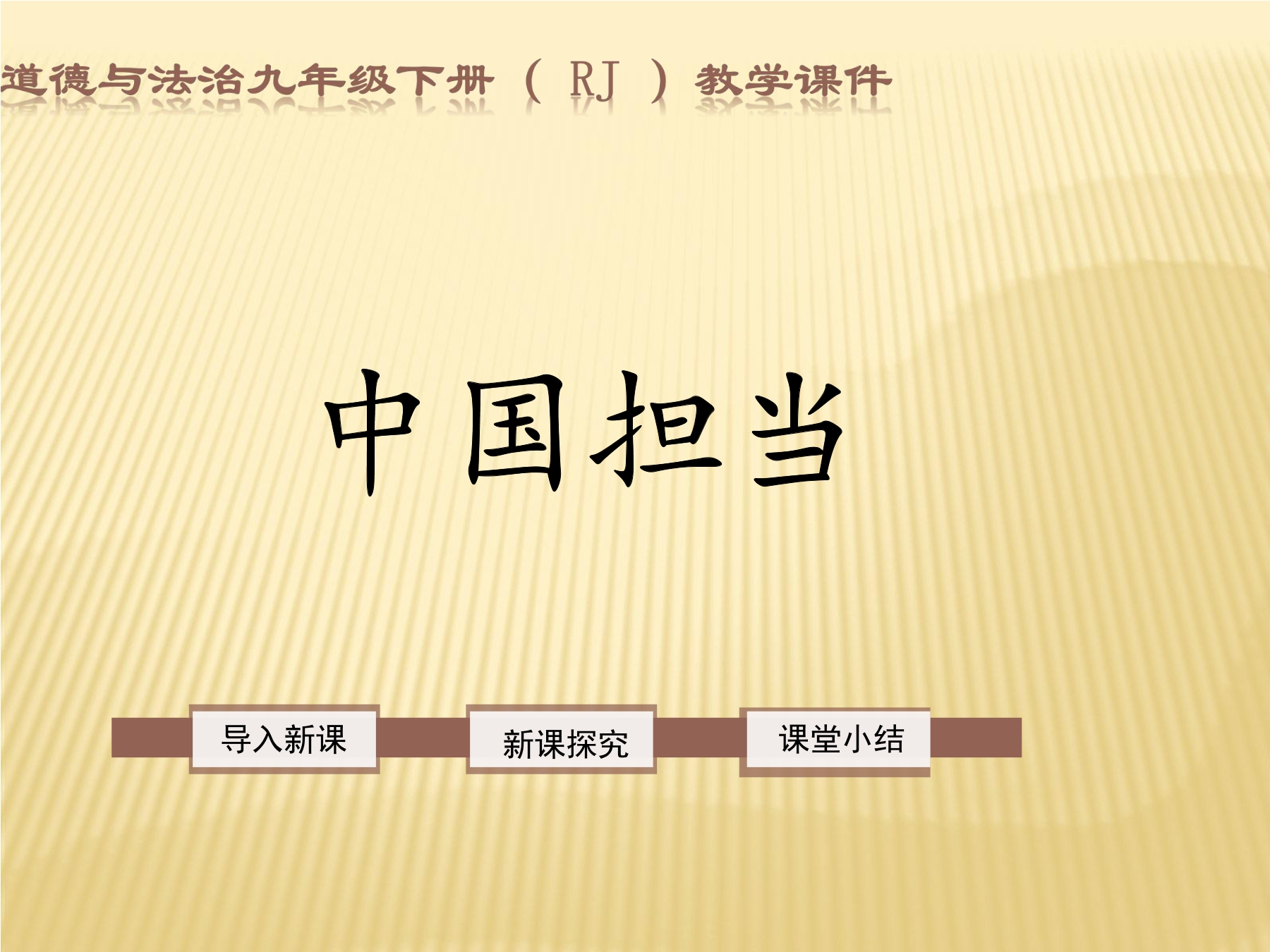 道德与法治九年级下册（RJ）教学课件

中国担当

导入新课

新课探究

课堂小结